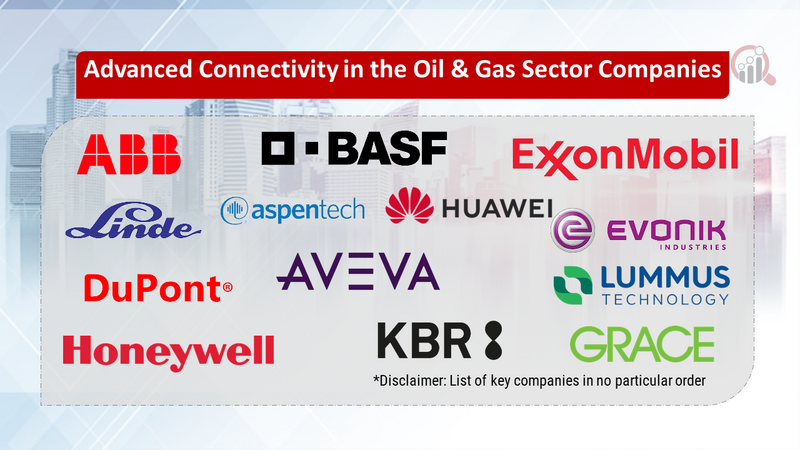 Advanced Connectivity in the Oil & Gas Sector Companies

ABB

BASF

ExxonMobil

Linde

aspentech

HUAWEI

EVONIK INDUSTRIES

DuPont®

AVEVA

LUMMUS TECHNOLOGY

Honeywell

KBR

GRACE

*Disclaimer: List of key companies in no particular order